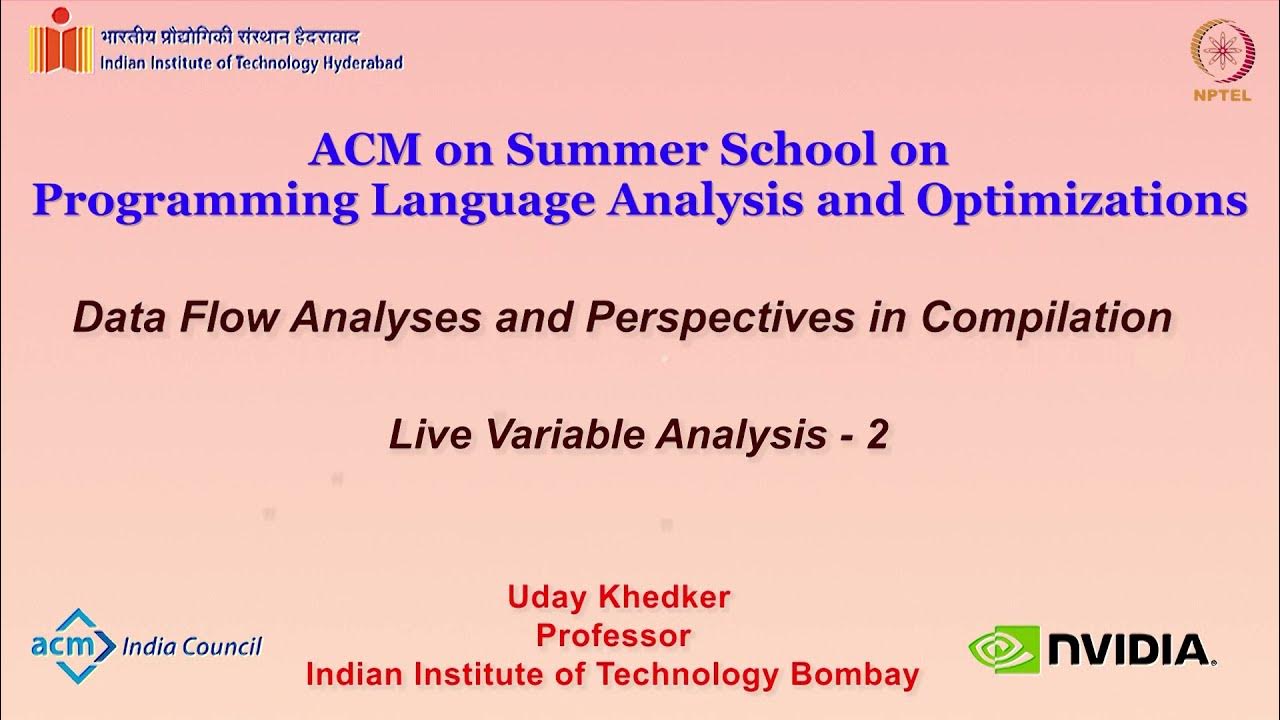 भारतीय प्रौद्योगिकी संस्थान हैदराबाद
Indian Institute of Technology Hyderabad

NPTEL

ACM on Summer School on
Programming Language Analysis and Optimizations

Data Flow Analyses and Perspectives in Compilation

Live Variable Analysis - 2

Uday Khedker
Professor
Indian Institute of Technology Bombay

acm India Council

NVIDIA.